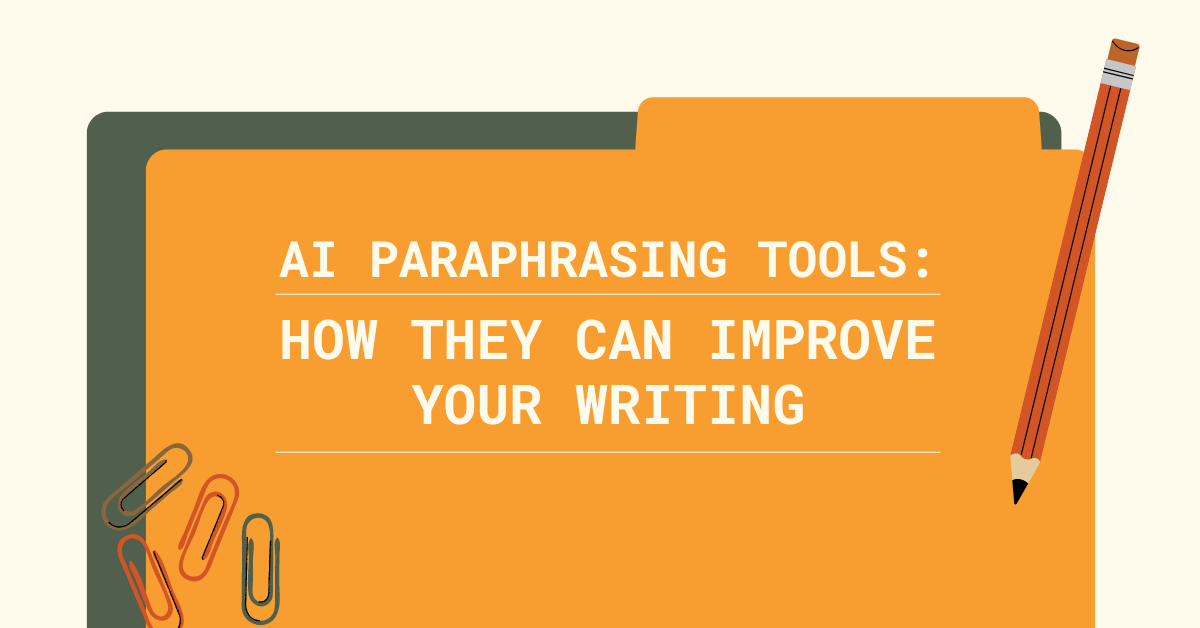 AI PARAPHRASING TOOLS:

HOW THEY CAN IMPROVE YOUR WRITING